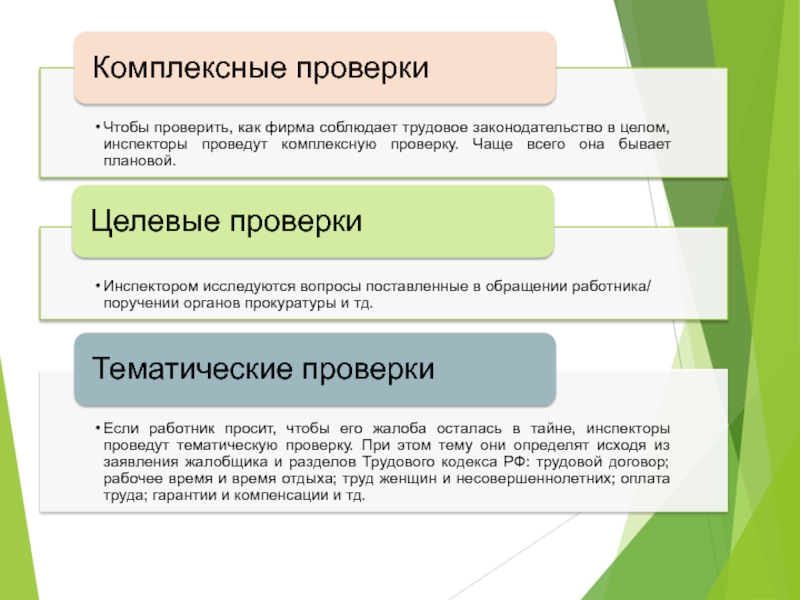 Комплексные проверки

• Чтобы проверить, как фирма соблюдает трудовое законодательство в целом, инспекторы проведут комплексную проверку. Чаще всего она бывает плановой.

Целевые проверки

• Инспектором исследуются вопросы поставленные в обращении работника/ поручении органов прокуратуры и тд.

Тематические проверки

• Если работник просит, чтобы его жалоба осталась в тайне, инспекторы проведут тематическую проверку. При этом тему они определят исходя из заявления жалобщика и разделов Трудового кодекса РФ: трудовой договор; рабочее время и время отдыха; труд женщин и несовершеннолетних; оплата труда; гарантии и компенсации и тд.